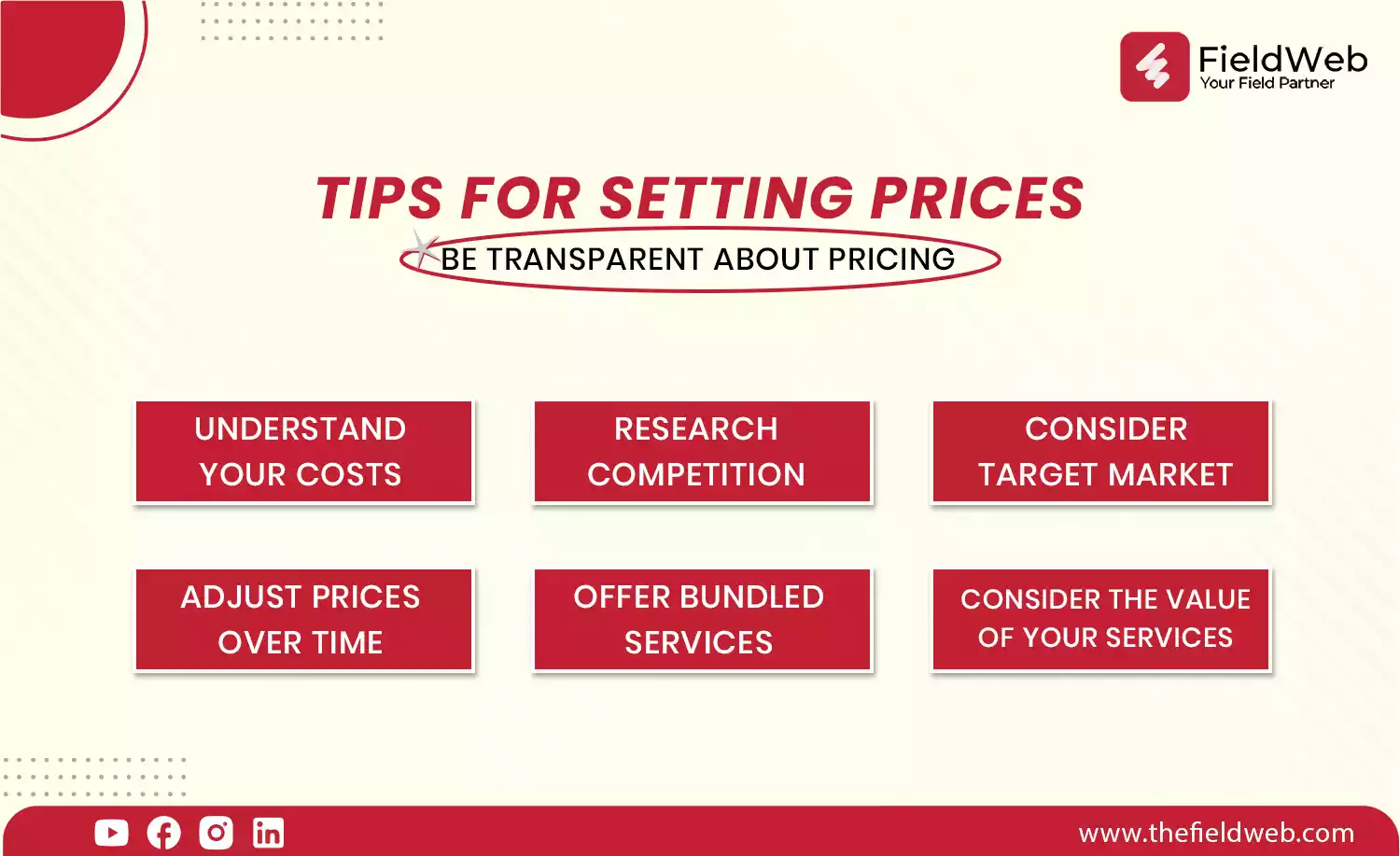 FieldWeb
Your Field Partner

TIPS FOR SETTING PRICES

BE TRANSPARENT ABOUT PRICING

UNDERSTAND YOUR COSTS

RESEARCH COMPETITION

CONSIDER TARGET MARKET

ADJUST PRICES OVER TIME

OFFER BUNDLED SERVICES

CONSIDER THE VALUE OF YOUR SERVICES

www.thefieldweb.com